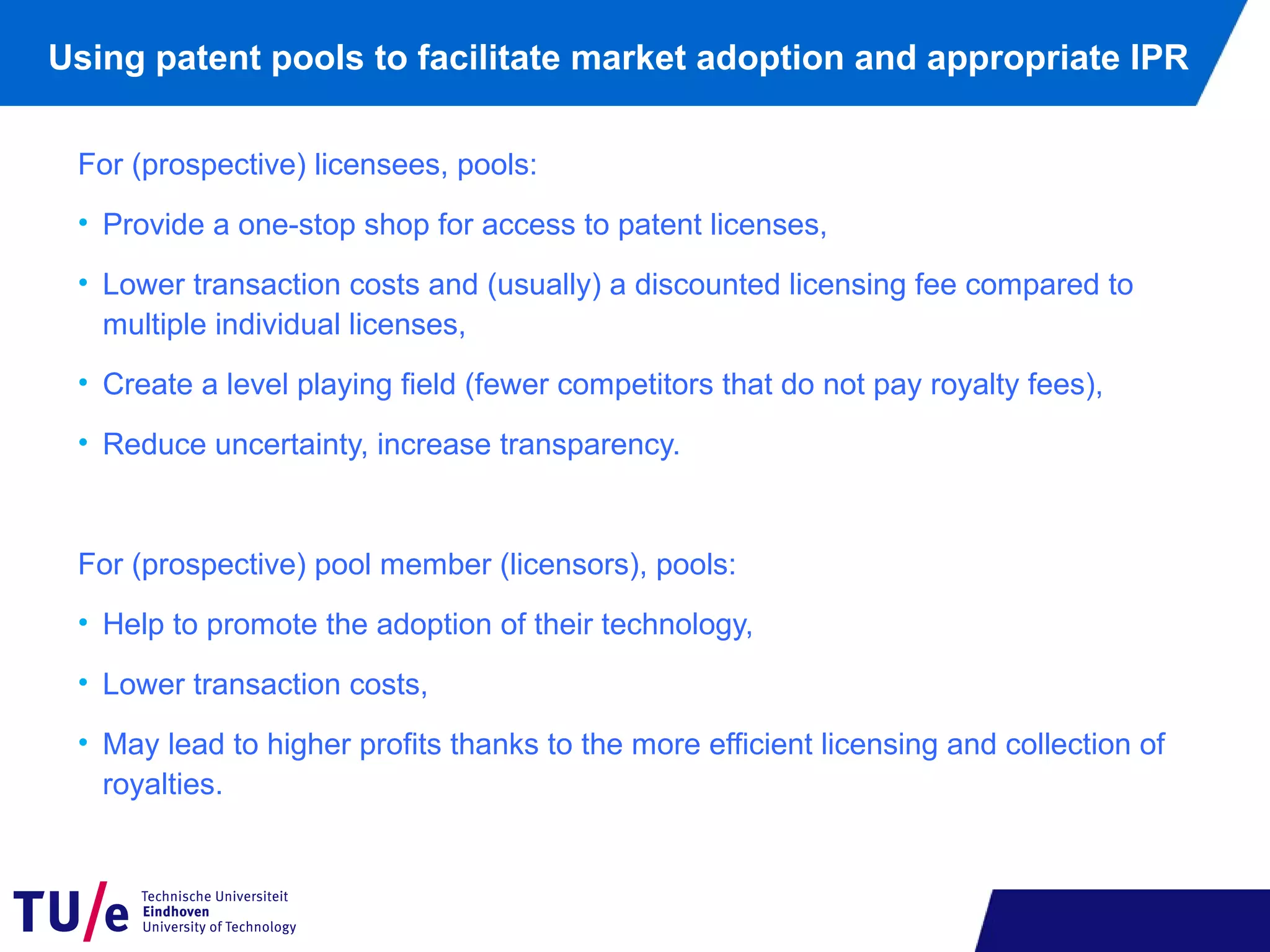 Using patent pools to facilitate market adoption and appropriate IPR

For (prospective) licensees, pools:

• Provide a one-stop shop for access to patent licenses,

• Lower transaction costs and (usually) a discounted licensing fee compared to multiple individual licenses,

• Create a level playing field (fewer competitors that do not pay royalty fees),

• Reduce uncertainty, increase transparency.

For (prospective) pool member (licensors), pools:

• Help to promote the adoption of their technology,

• Lower transaction costs,

• May lead to higher profits thanks to the more efficient licensing and collection of royalties.

TU/e Technische Universiteit Eindhoven University of Technology